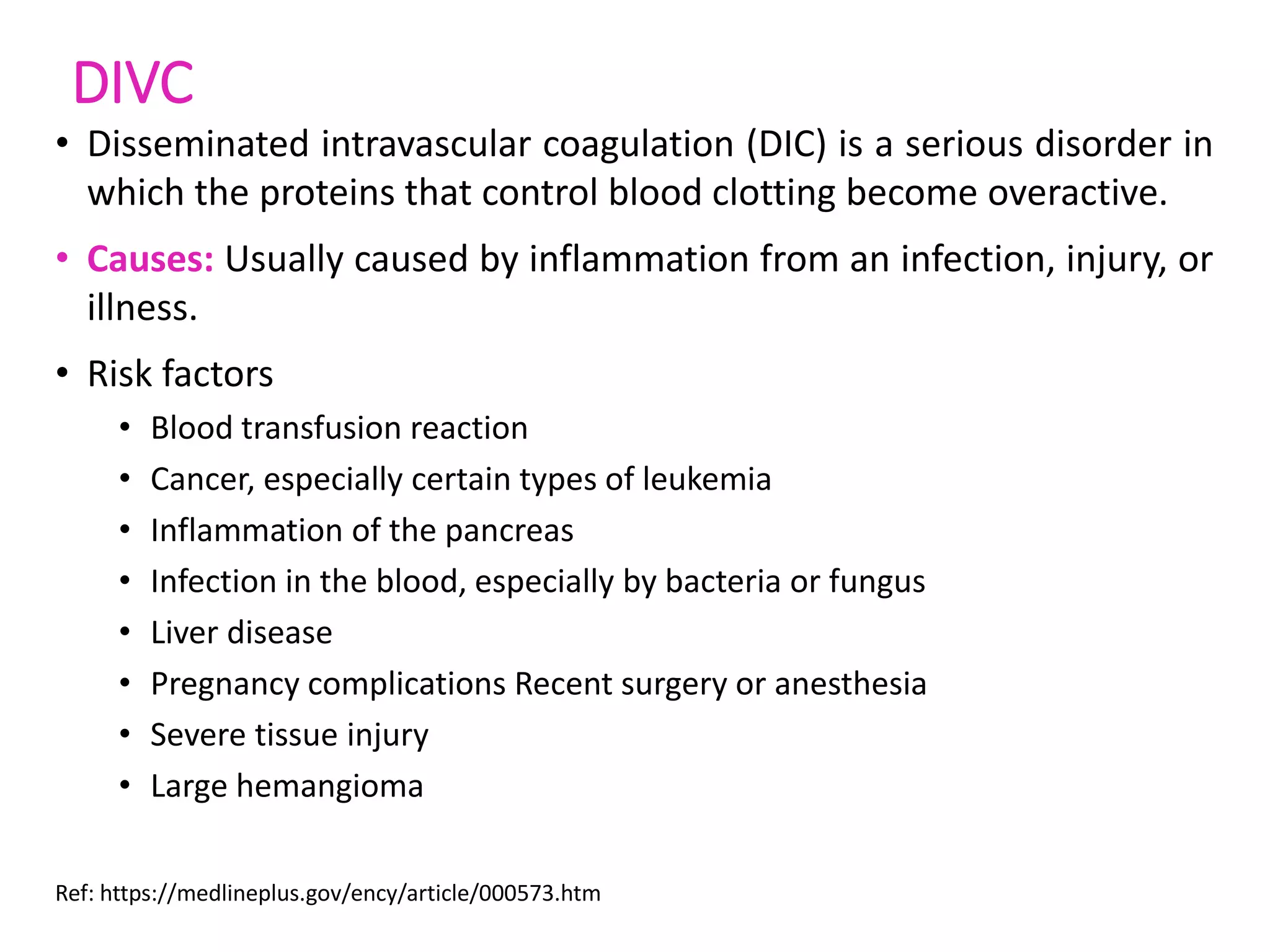 DIVC

• Disseminated intravascular coagulation (DIC) is a serious disorder in which the proteins that control blood clotting become overactive.

• Causes: Usually caused by inflammation from an infection, injury, or illness.

• Risk factors
• Blood transfusion reaction
• Cancer, especially certain types of leukemia
• Inflammation of the pancreas
• Infection in the blood, especially by bacteria or fungus
• Liver disease
• Pregnancy complications Recent surgery or anesthesia
• Severe tissue injury
• Large hemangioma

Ref: https://medlineplus.gov/ency/article/000573.htm